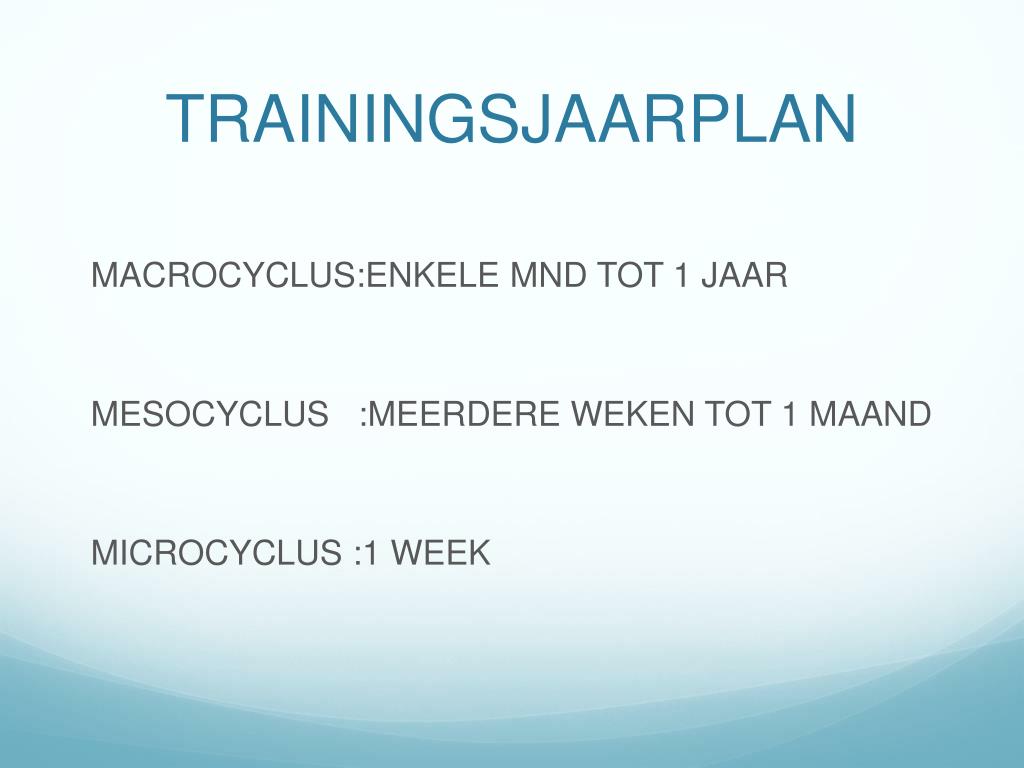 TRAININGSJAARPLAN

MACROCYCLUS:ENKELE MND TOT 1 JAAR

MESOCYCLUS :MEERDERE WEKEN TOT 1 MAAND

MICROCYCLUS :1 WEEK